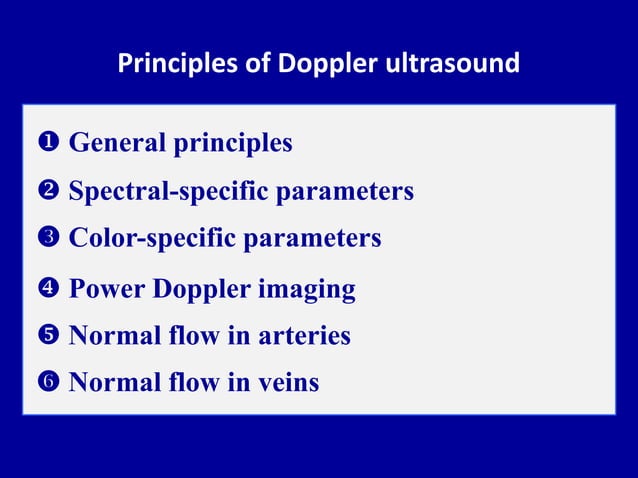 Principles of Doppler ultrasound

❶ General principles

❷ Spectral-specific parameters

❸ Color-specific parameters

❹ Power Doppler imaging

❺ Normal flow in arteries

❻ Normal flow in veins